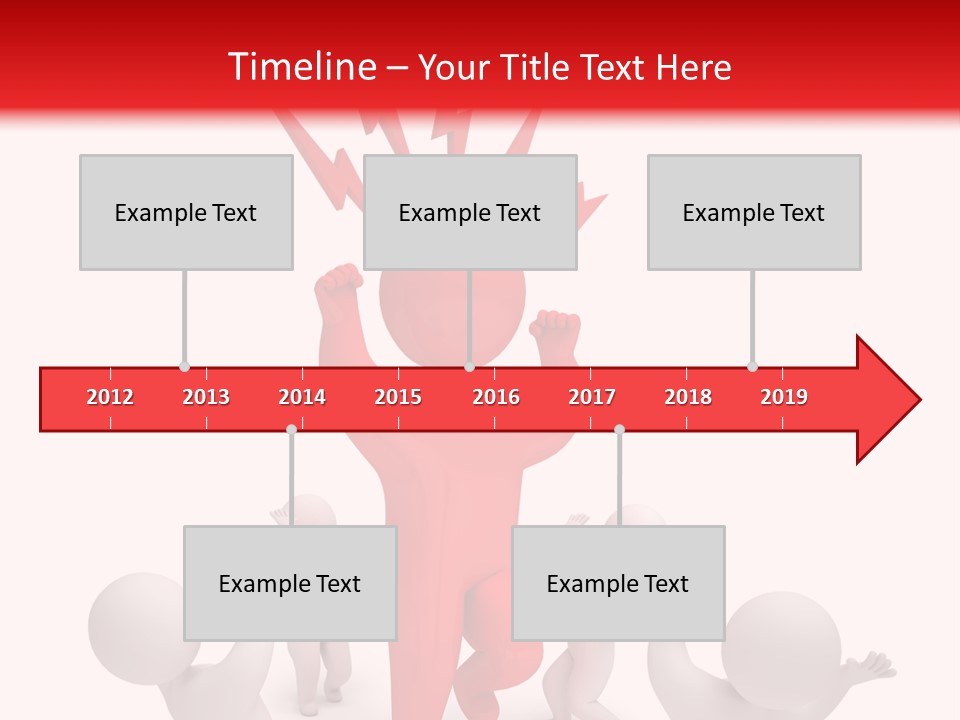 Timeline – Your Title Text Here

Example Text

Example Text

Example Text

2012 2013 2014 2015 2016 2017 2018 2019

Example Text

Example Text